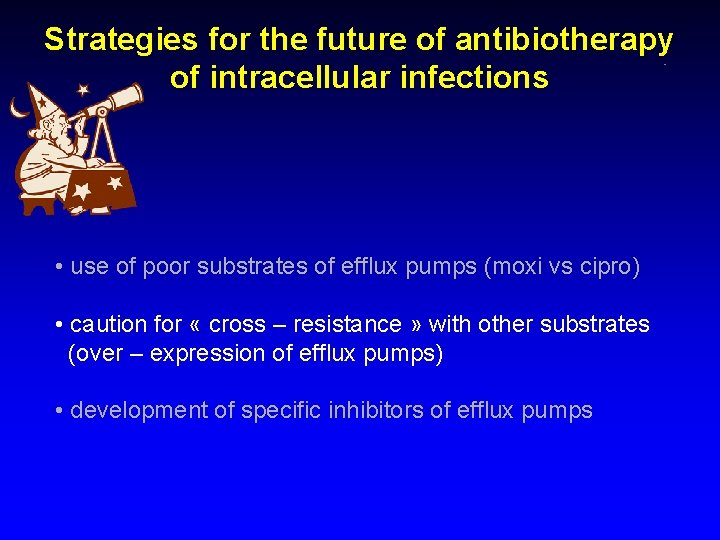 Strategies for the future of antibiotherapy of intracellular infections

• use of poor substrates of efflux pumps (moxi vs cipro)

• caution for « cross – resistance » with other substrates (over – expression of efflux pumps)

• development of specific inhibitors of efflux pumps